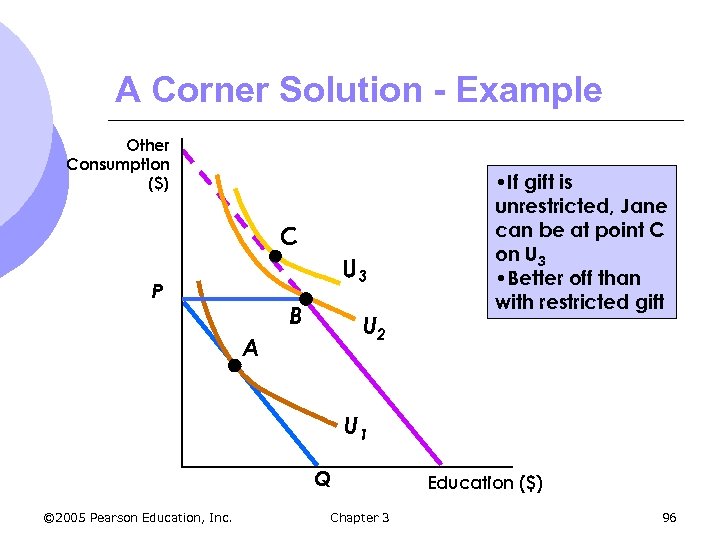 A Corner Solution - Example

Other Consumption ($)

•If gift is unrestricted, Jane can be at point C on $U_3$
•Better off than with restricted gift

C

$U_3$

P

B

$U_2$

A

$U_1$

Q

Education ($)

©2005 Pearson Education, Inc.

Chapter 3

96